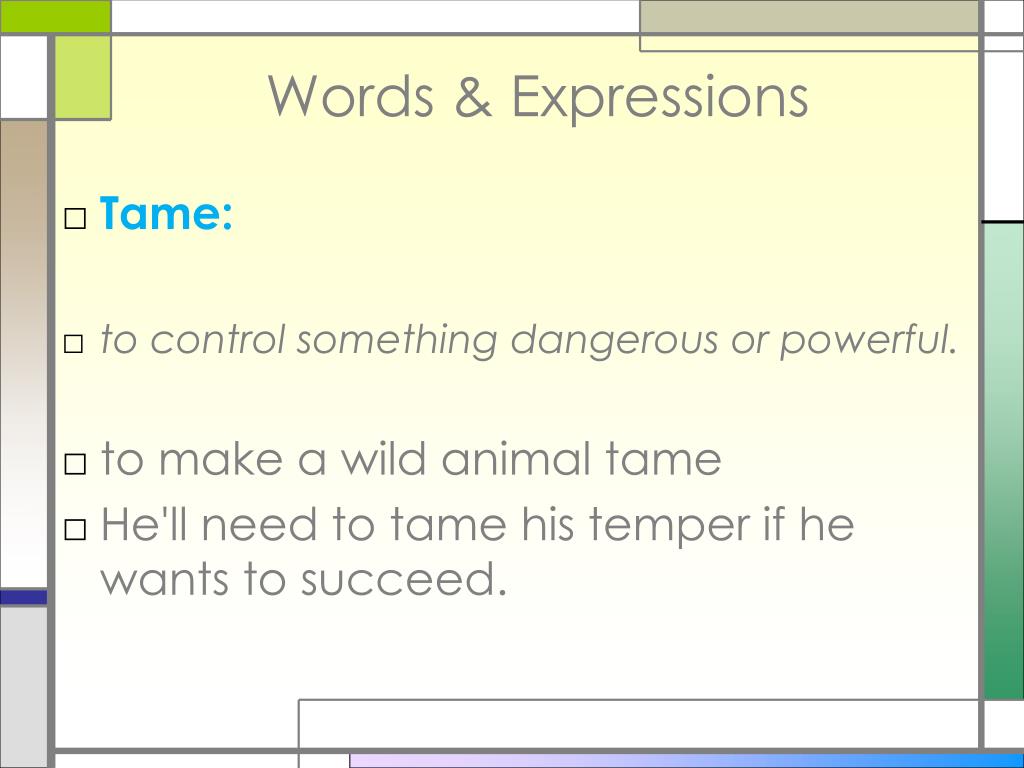 Words & Expressions

□ Tame:

□ to control something dangerous or powerful.

□ to make a wild animal tame

□ He'll need to tame his temper if he wants to succeed.